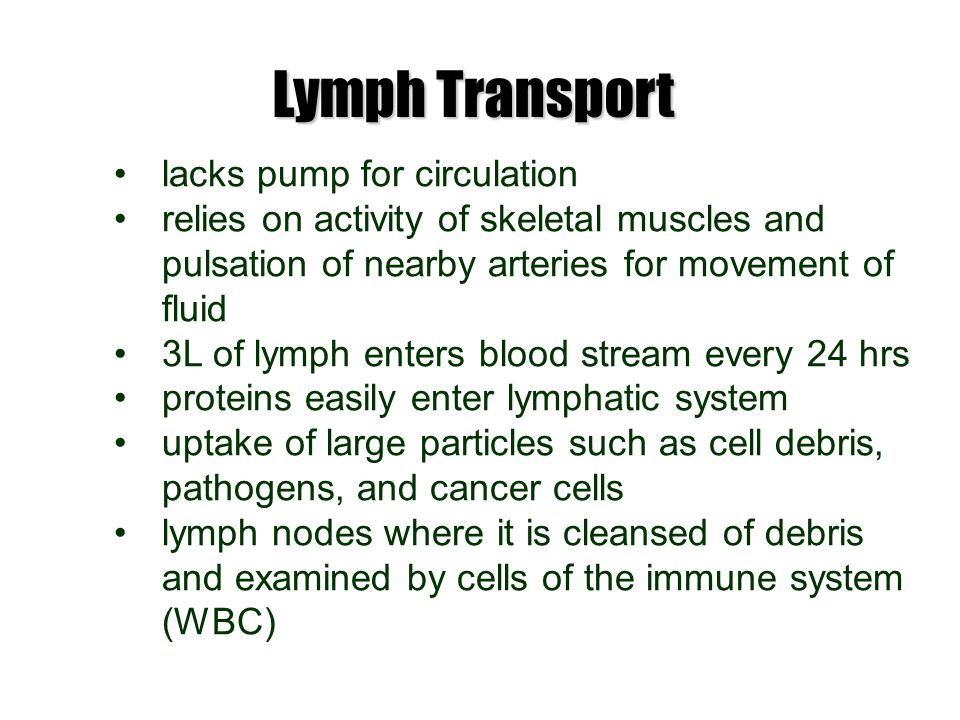 Lymph Transport

• lacks pump for circulation
• relies on activity of skeletal muscles and pulsation of nearby arteries for movement of fluid
• 3L of lymph enters blood stream every 24 hrs
• proteins easily enter lymphatic system
• uptake of large particles such as cell debris, pathogens, and cancer cells
• lymph nodes where it is cleansed of debris and examined by cells of the immune system (WBC)